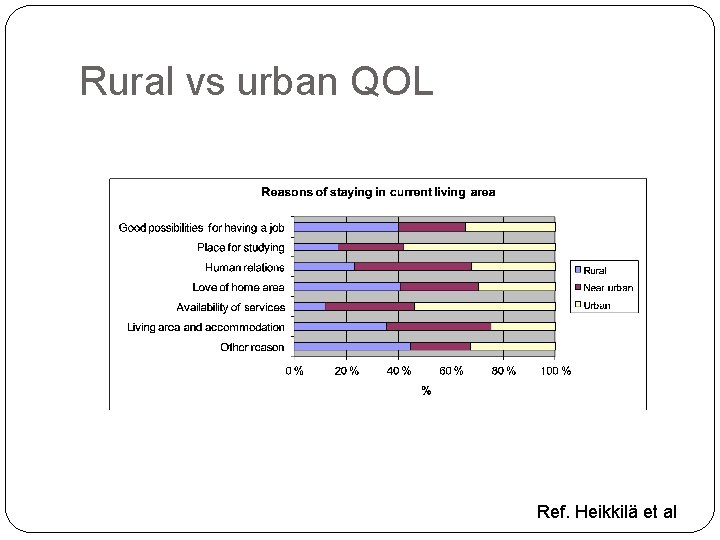 Rural vs urban QOL

Reasons of staying in current living area

Good possibilities for having a job
Place for studying
Human relations
Love of home area
Availability of services
Living area and accommodation
Other reason

0 %
20 %
40 %
60 %
80 %
100 %
%

Rural
Near urban
Urban

Ref. Heikkilä et al